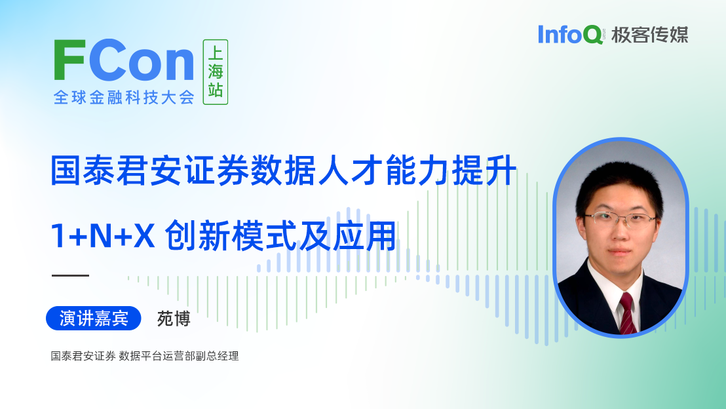 FCon
全球金融科技大会
上海站

InfoQ 极客传媒

国泰君安证券数据人才能力提升

1+N+X 创新模式及应用

演讲嘉宾 苑博

国泰君安证券 数据平台运营部副总经理